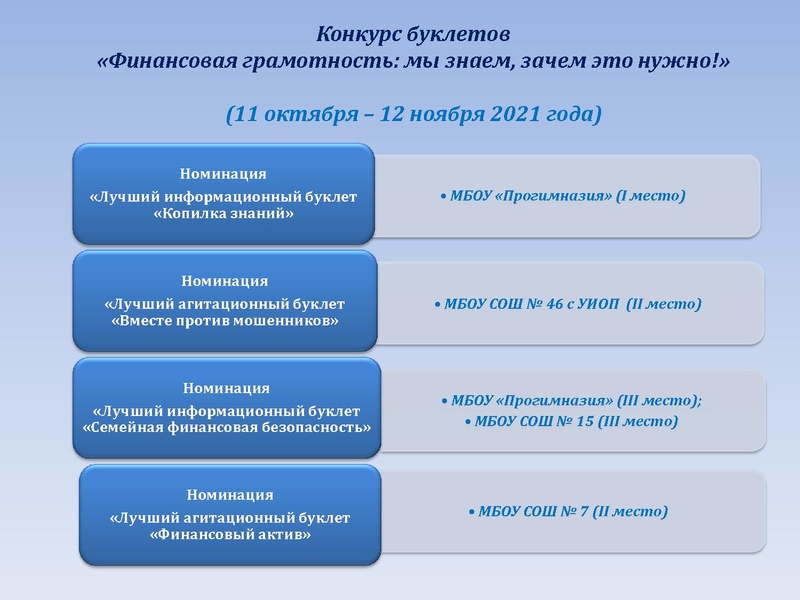 Конкурс буклетов
«Финансовая грамотность: мы знаем, зачем это нужно!»

(11 октября – 12 ноября 2021 года)

Номинация
«Лучший информационный буклет
«Копилка знаний»

• МБОУ «Прогимназия» (I место)

Номинация
«Лучший агитационный буклет
«Вместе против мошенников»

• МБОУ СОШ № 46 с УИОП (II место)

Номинация
«Лучший информационный буклет
«Семейная финансовая безопасность»

• МБОУ «Прогимназия» (III место);
• МБОУ СОШ № 15 (III место)

Номинация
«Лучший агитационный буклет
«Финансовый актив»

• МБОУ СОШ № 7 (II место)